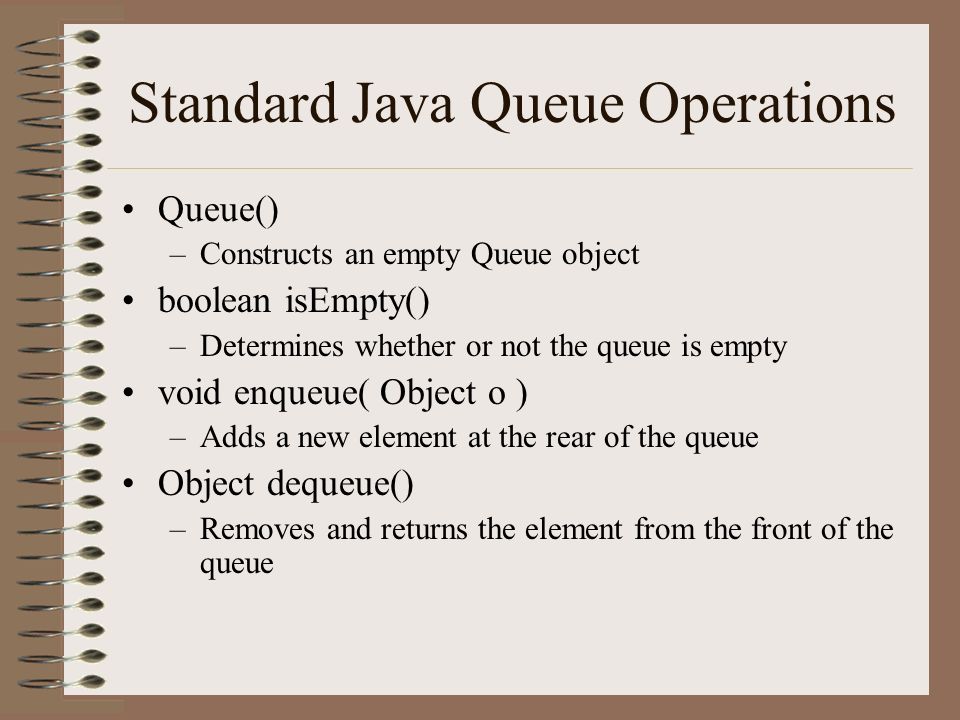 Standard Java Queue Operations

• Queue()
  – Constructs an empty Queue object
• boolean isEmpty()
  – Determines whether or not the queue is empty
• void enqueue( Object o )
  – Adds a new element at the rear of the queue
• Object dequeue()
  – Removes and returns the element from the front of the queue